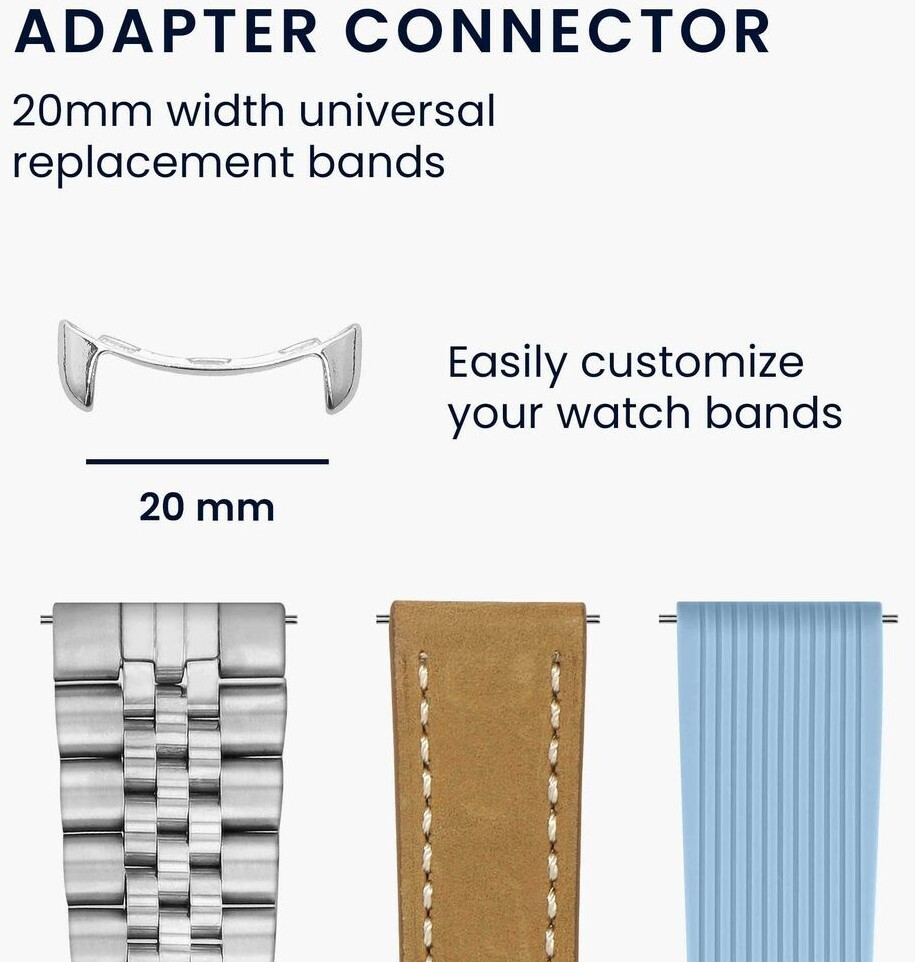 ADAPTER CONNECTOR

20mm width universal replacement bands

Easily customize your watch bands

20 mm